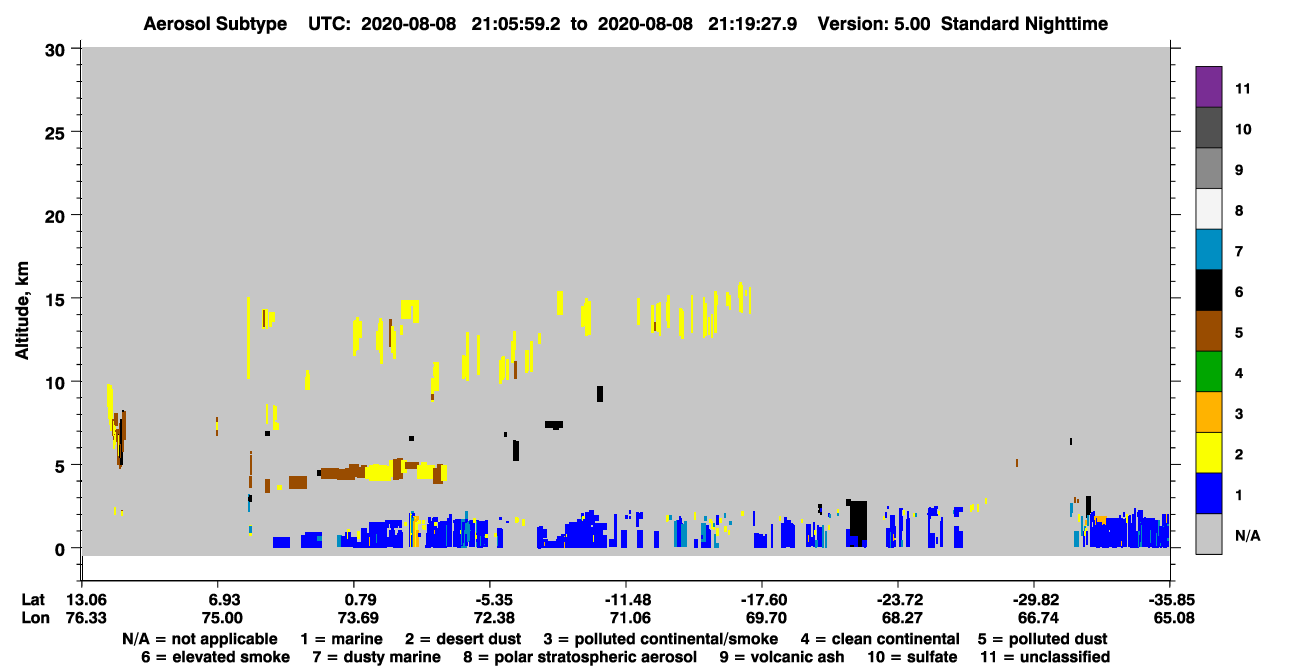 Aerosol Subtype UTC: 2020-08-08 21:05:59.2 to 2020-08-08 21:19:27.9 Version: 5.00 Standard Nighttime

Altitude, km

30
25
20
15
10
5
0

11
10
9
8
7
6
5
4
3
2
1
N/A

| Lat | 13.06 | 6.93 | 0.79 | -5.35 | -11.48 | -17.60 | -23.72 | -29.82 | -35.85 |
|---|---|---|---|---|---|---|---|---|---|
| Lon | 76.33 | 75.00 | 73.69 | 72.38 | 71.06 | 69.70 | 68.27 | 66.74 | 65.08 |

N/A = not applicable 1 = marine 2 = desert dust 3 = polluted continental/smoke 4 = clean continental 5 = polluted dust 6 = elevated smoke 7 = dusty marine 8 = polar stratospheric aerosol 9 = volcanic ash 10 = sulfate 11 = unclassified